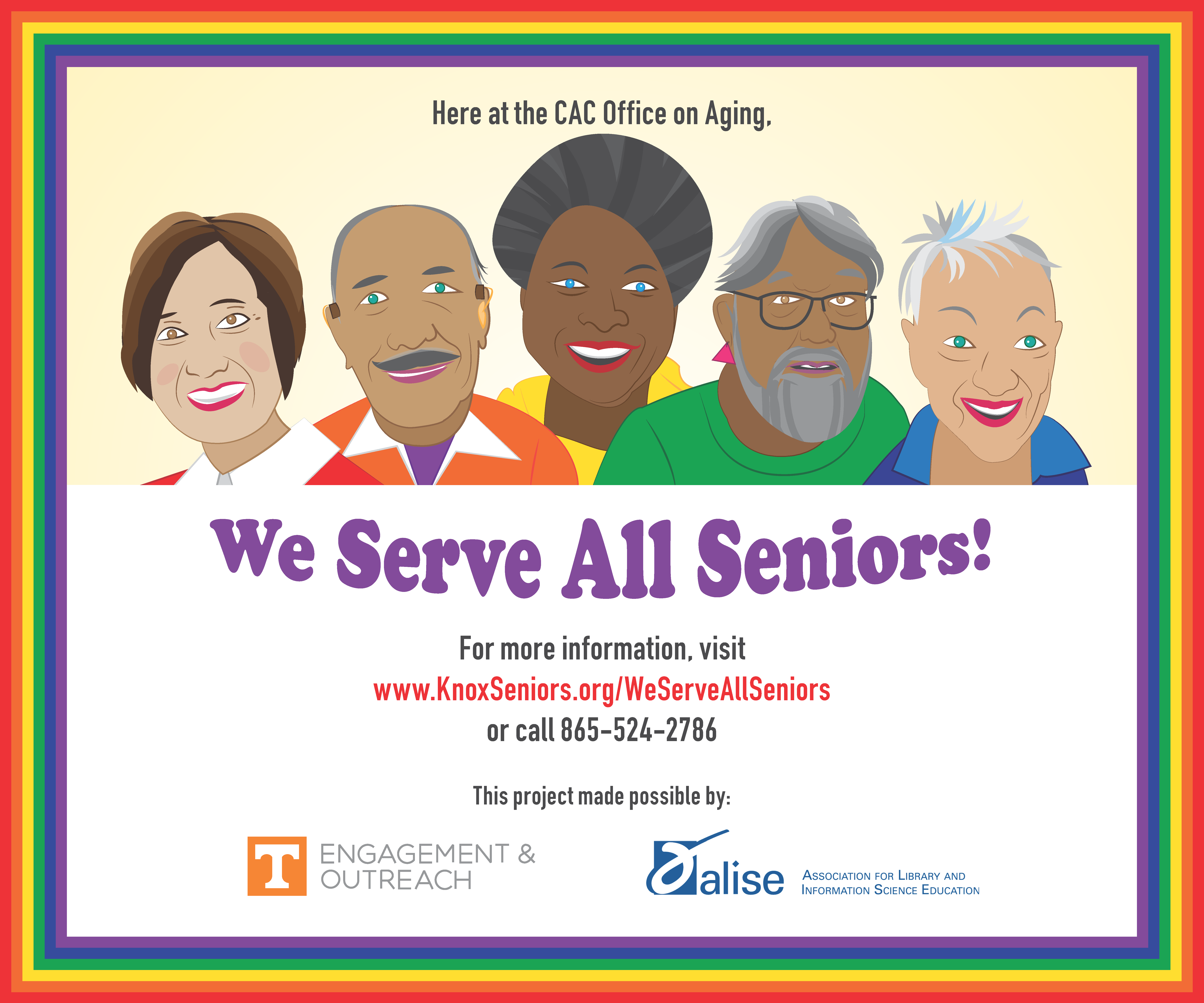 Here at the CAC Office on Aging,

We Serve All Seniors!

For more information, visit
www.KnoxSeniors.org/WeServeAllSeniors
or call 865-524-2786

This project made possible by:

T ENGAGEMENT & OUTREACH

alise ASSOCIATION FOR LIBRARY AND INFORMATION SCIENCE EDUCATION